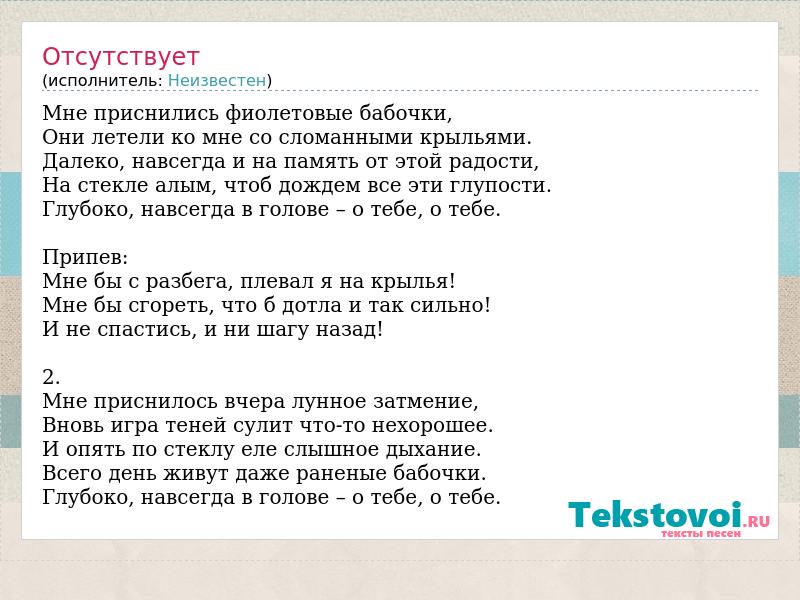 Отсутствует
(исполнитель: Неизвестен)

Мне приснились фиолетовые бабочки,
Они летели ко мне со сломанными крыльями.
Далеко, навсегда и на память от этой радости,
На стекле алым, чтоб дождем все эти глупости.
Глубоко, навсегда в голове – о тебе, о тебе.

Припев:
Мне бы с разбега, плевал я на крылья!
Мне бы сгореть, что б дотла и так сильно!
И не спастись, и ни шагу назад!

2.
Мне приснилось вчера лунное затмение,
Вновь игра теней сулит что-то нехорошее.
И опять по стеклу еле слышное дыхание.
Всего день живут даже раненые бабочки.
Глубоко, навсегда в голове – о тебе, о тебе.

Tekstovoi.RU
тексты песен